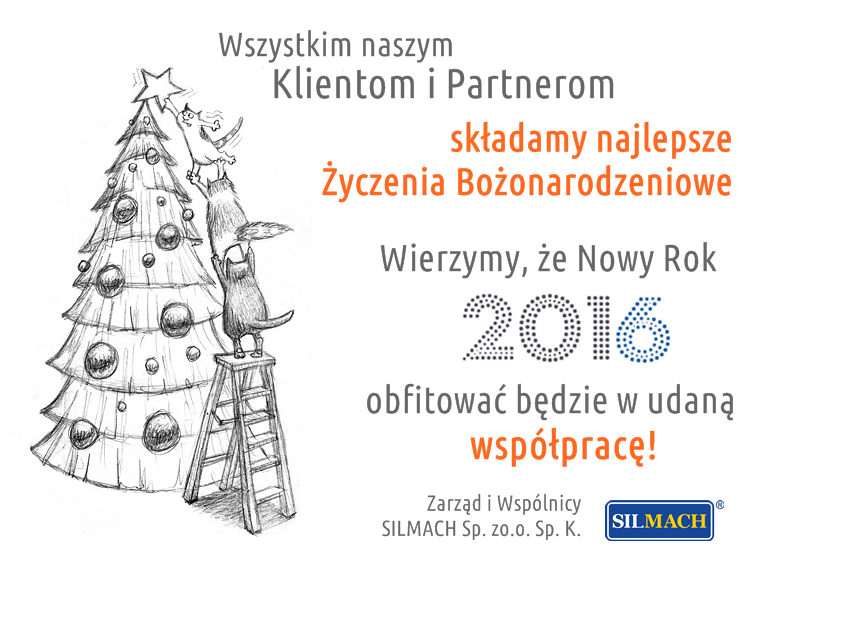 Wszystkim naszym
Klientom i Partnerom

składamy najlepsze
Życzenia Bożonarodzeniowe

Wierzymy, że Nowy Rok
2016
obfitować będzie w udaną
współpracę!

Zarząd i Wspólnicy
SILMACH Sp. zo.o. Sp. K.

SILMACH ®